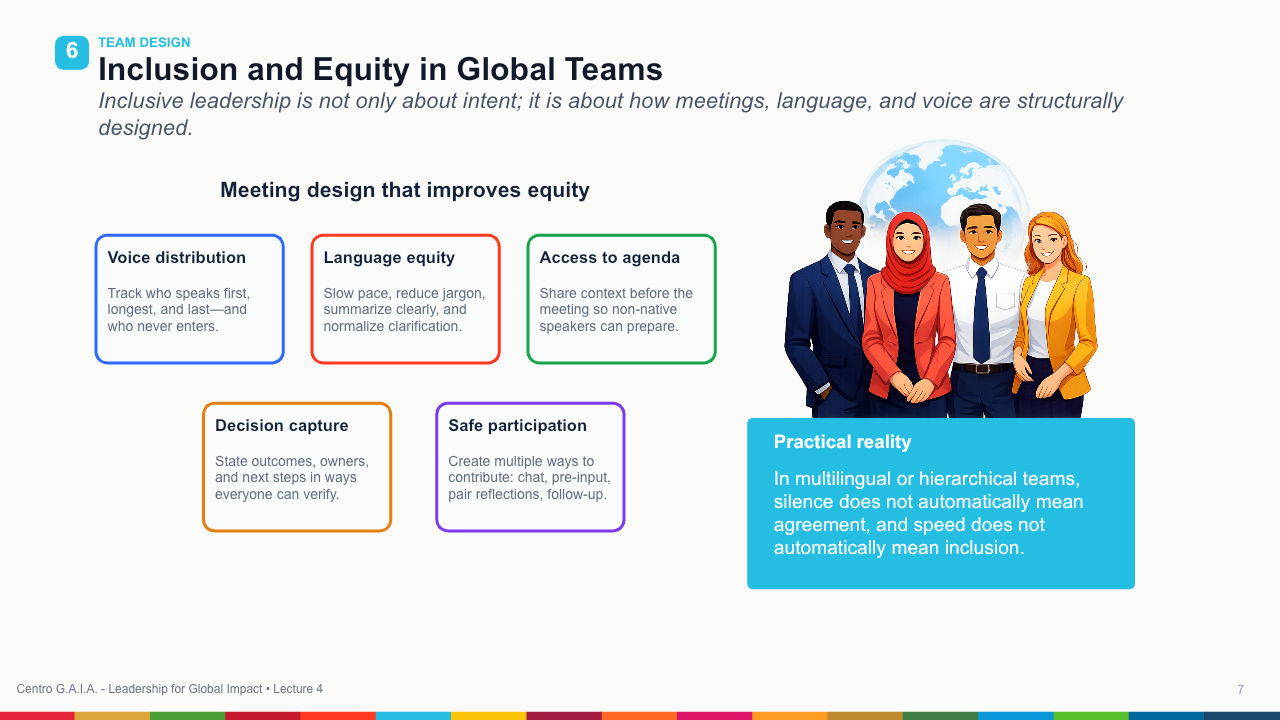 6

TEAM DESIGN

Inclusion and Equity in Global Teams

Inclusive leadership is not only about intent; it is about how meetings, language, and voice are structurally designed.

Meeting design that improves equity

Voice distribution

Track who speaks first, longest, and last—and who never enters.

Language equity

Slow pace, reduce jargon, summarize clearly, and normalize clarification.

Access to agenda

Share context before the meeting so non-native speakers can prepare.

Decision capture

State outcomes, owners, and next steps in ways everyone can verify.

Safe participation

Create multiple ways to contribute: chat, pre-input, pair reflections, follow-up.

Practical reality

In multilingual or hierarchical teams, silence does not automatically mean agreement, and speed does not automatically mean inclusion.

Centro G.A.I.A. - Leadership for Global Impact • Lecture 4

7